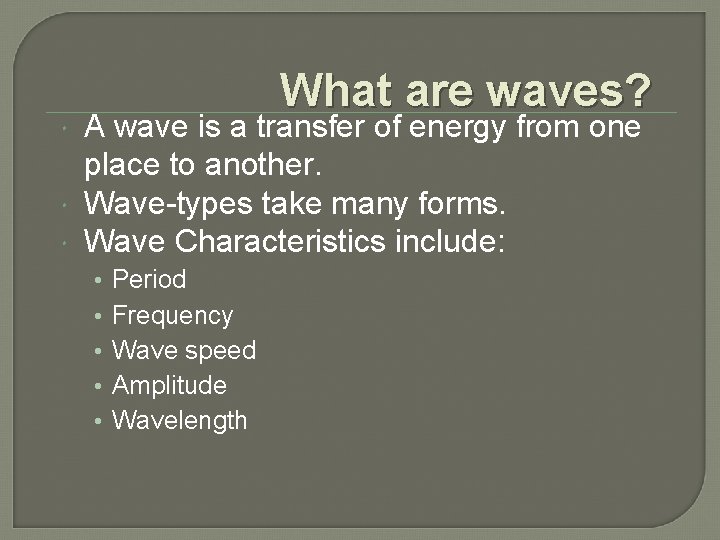 What are waves?

- A wave is a transfer of energy from one place to another.
- Wave-types take many forms.
- Wave Characteristics include:
  - Period
  - Frequency
  - Wave speed
  - Amplitude
  - Wavelength